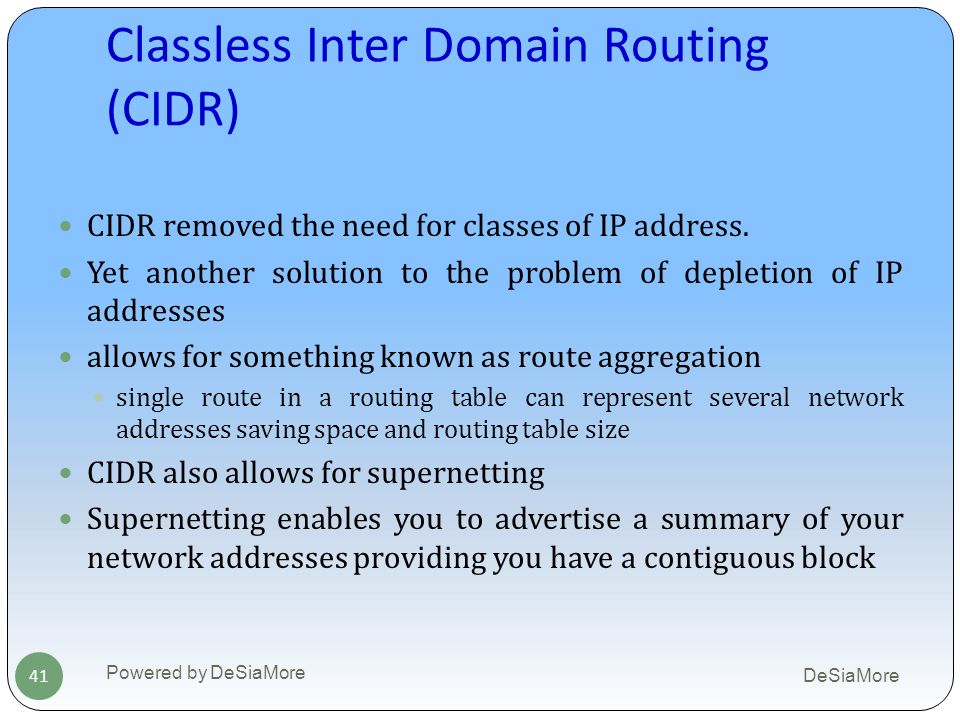 Classless Inter Domain Routing (CIDR)

- CIDR removed the need for classes of IP address.
- Yet another solution to the problem of depletion of IP addresses
- allows for something known as route aggregation
  - single route in a routing table can represent several network addresses saving space and routing table size
- CIDR also allows for supernetting
- Supernetting enables you to advertise a summary of your network addresses providing you have a contiguous block

41

Powered by DeSiaMore

DeSiaMore